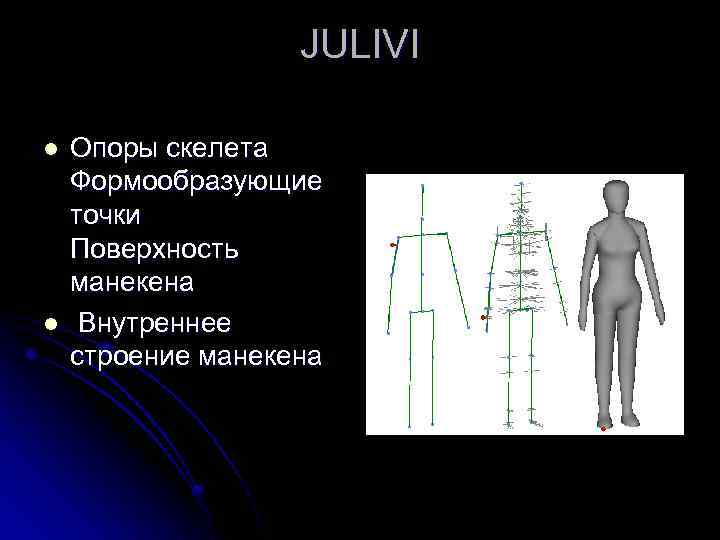 JULIVI

Опоры скелета Формообразующие точки Поверхность манекена

Внутреннее строение манекена